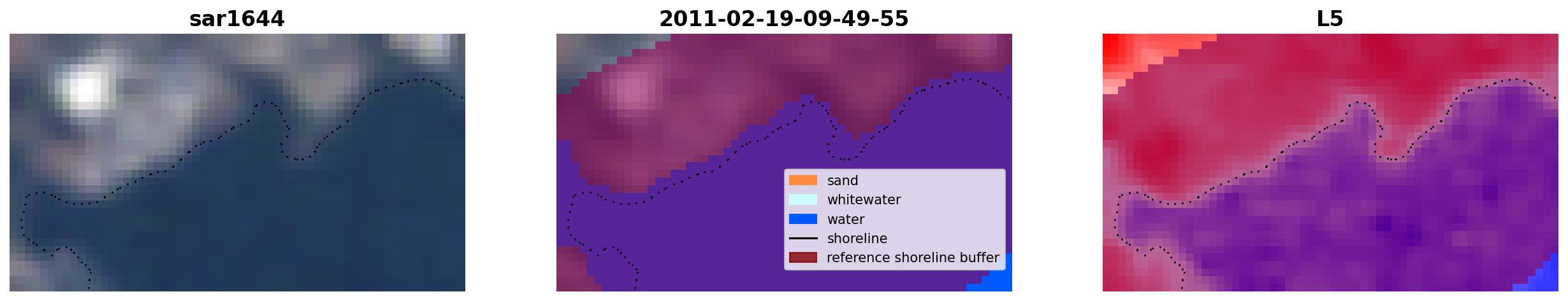 sar1644

2011-02-19-09-49-55

sand
whitewater
water
shoreline
reference shoreline buffer

L5